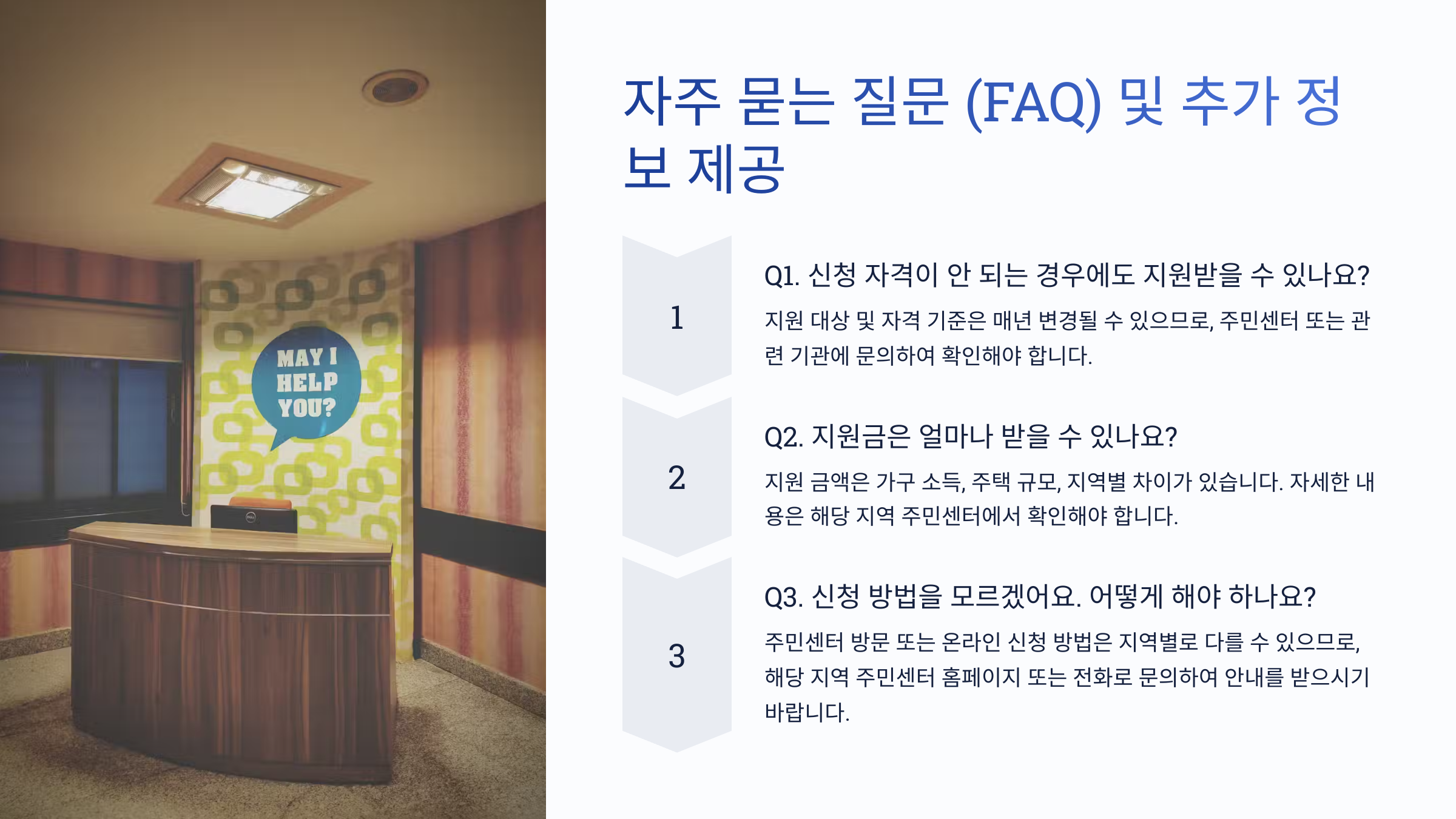 MAY I HELP YOU?

자주 묻는 질문 (FAQ) 및 추가 정보 제공

1

Q1. 신청 자격이 안 되는 경우에도 지원받을 수 있나요?

지원 대상 및 자격 기준은 매년 변경될 수 있으므로, 주민센터 또는 관련 기관에 문의하여 확인해야 합니다.

2

Q2. 지원금은 얼마나 받을 수 있나요?

지원 금액은 가구 소득, 주택 규모, 지역별 차이가 있습니다. 자세한 내용은 해당 지역 주민센터에서 확인해야 합니다.

3

Q3. 신청 방법을 모르겠어요. 어떻게 해야 하나요?

주민센터 방문 또는 온라인 신청 방법은 지역별로 다를 수 있으므로, 해당 지역 주민센터 홈페이지 또는 전화로 문의하여 안내를 받으시기 바랍니다.